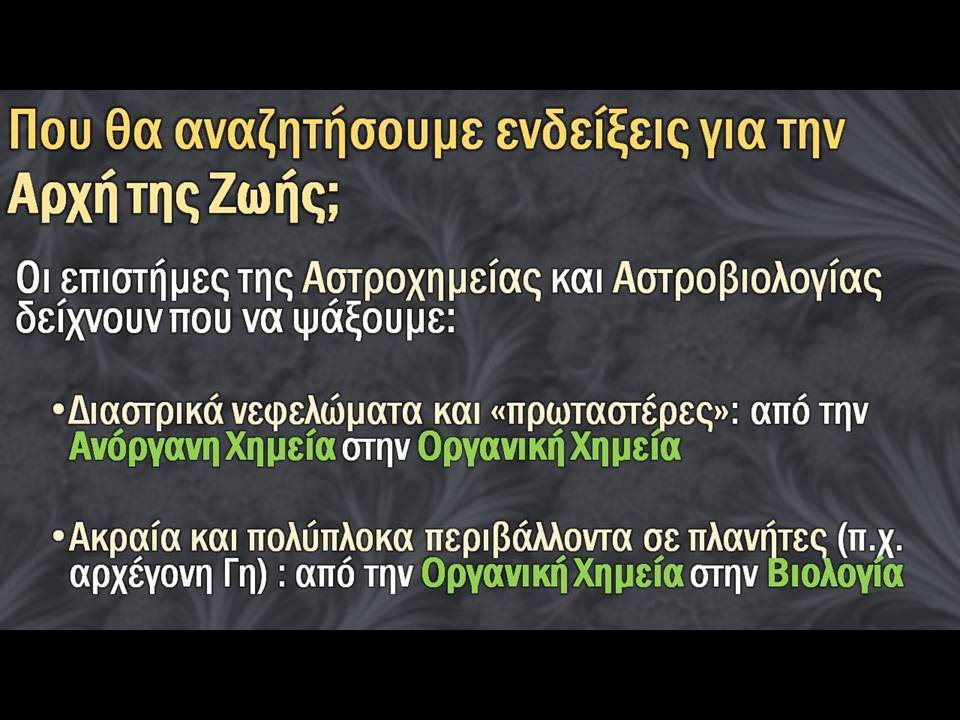 Που θα αναζητήσουμε ενδείξεις για την Αρχή της Ζωής;

Οι επιστήμες της Αστροχημείας και Αστροβιολογίας δείχνουν που να ψάξουμε:

•Διαστρικά νεφελώματα και «πρωταστέρες»: από την Ανόργανη Χημεία στην Οργανική Χημεία

•Ακραία και πολύπλοκα περιβάλλοντα σε πλανήτες (π.χ. αρχέγονη Γη) : από την Οργανική Χημεία στην Βιολογία